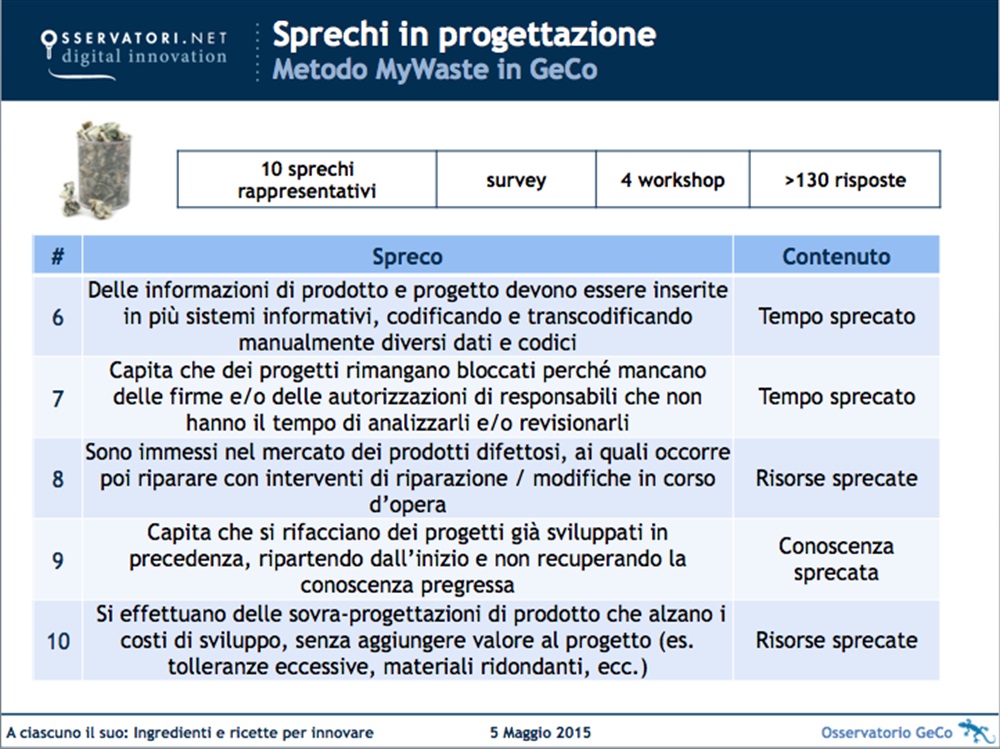 OSSERVATORI.NET
digital innovation

Sprechi in progettazione
Metodo MyWaste in GeCo

| 10 sprechi rappresentativi | survey | 4 workshop | >130 risposte |
|---|---|---|---|

| # | Spreco | Contenuto |
|---|---|---|
| 6 | Delle informazioni di prodotto e progetto devono essere inserite in più sistemi informativi, codificando e transcodificando manualmente diversi dati e codici | Tempo sprecato |
| 7 | Capita che dei progetti rimangano bloccati perché mancano delle firme e/o delle autorizzazioni di responsabili che non hanno il tempo di analizzarli e/o revisionarli | Tempo sprecato |
| 8 | Sono immessi nel mercato dei prodotti difettosi, ai quali occorre poi riparare con interventi di riparazione / modifiche in corso d'opera | Risorse sprecate |
| 9 | Capita che si rifacciano dei progetti già sviluppati in precedenza, ripartendo dall'inizio e non recuperando la conoscenza pregressa | Conoscenza sprecata |
| 10 | Si effettuano delle sovra-progettazioni di prodotto che alzano i costi di sviluppo, senza aggiungere valore al progetto (es. tolleranze eccessive, materiali ridondanti, ecc.) | Risorse sprecate |

A ciascuno il suo: Ingredienti e ricette per innovare
5 Maggio 2015
Osservatorio GeCo